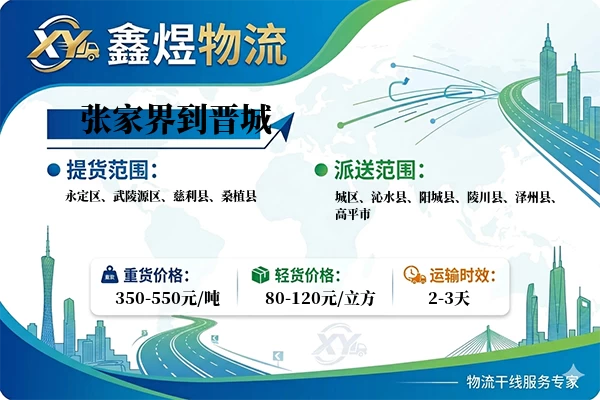 XY 鑫煜物流

张家界到晋城

提货范围：
永定区、武陵源区、慈利县、桑植县

派送范围：
城区、沁水县、阳城县、陵川县、泽州县、高平市

重货价格：
350-550元/吨

轻货价格：
80-120元/立方

运输时效：
2-3天

XY

物流干线服务专家